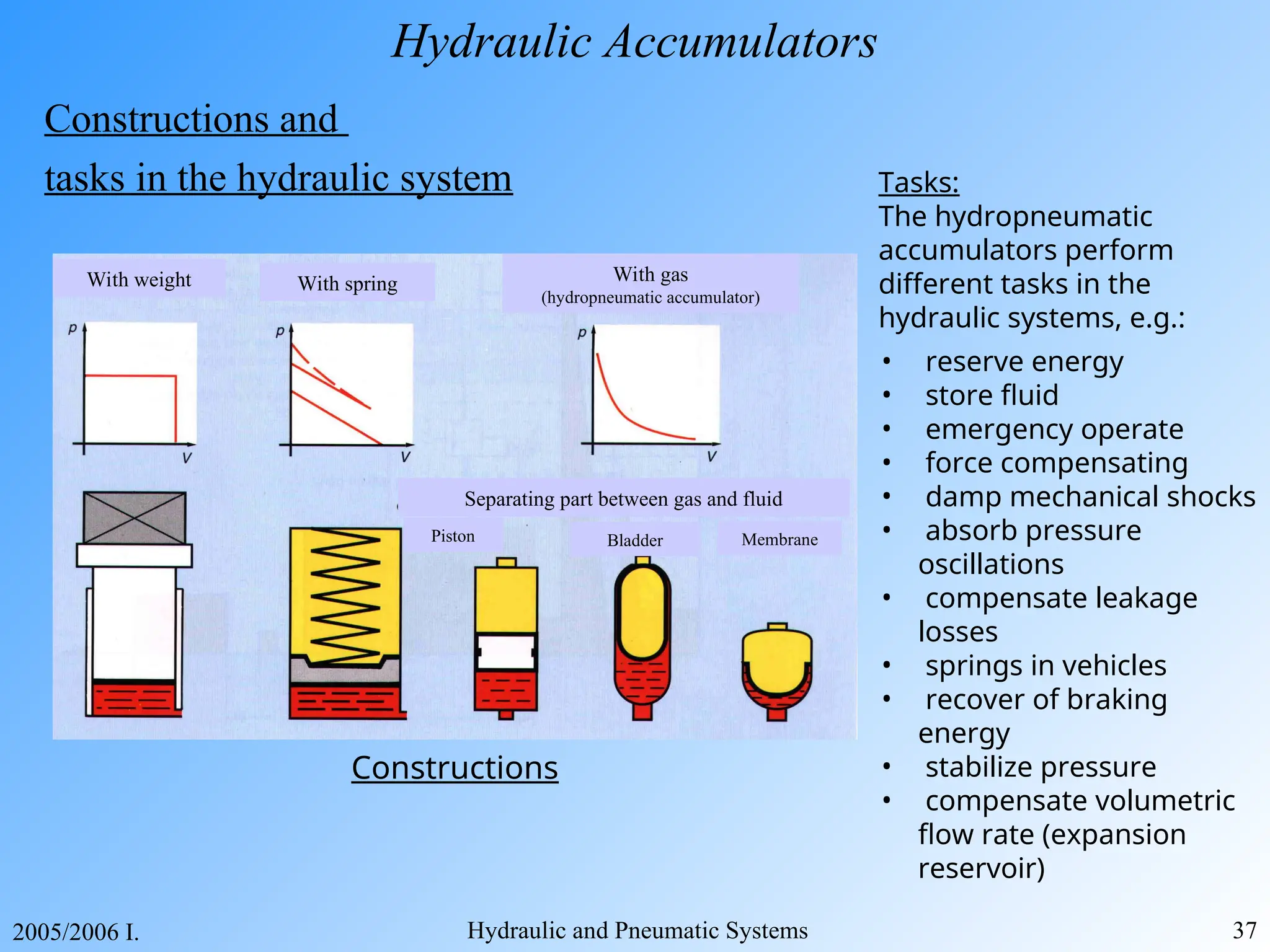 Hydraulic Accumulators

Constructions and

tasks in the hydraulic system

With weight

With spring

With gas
(hydropneumatic accumulator)

p

V

p

V

p

V

Separating part between gas and fluid

Piston

Bladder

Membrane

Constructions

Tasks:
The hydropneumatic accumulators perform different tasks in the hydraulic systems, e.g.:

• reserve energy
• store fluid
• emergency operate
• force compensating
• damp mechanical shocks
• absorb pressure oscillations
• compensate leakage losses
• springs in vehicles
• recover of braking energy
• stabilize pressure
• compensate volumetric flow rate (expansion reservoir)

2005/2006 I.

Hydraulic and Pneumatic Systems

37